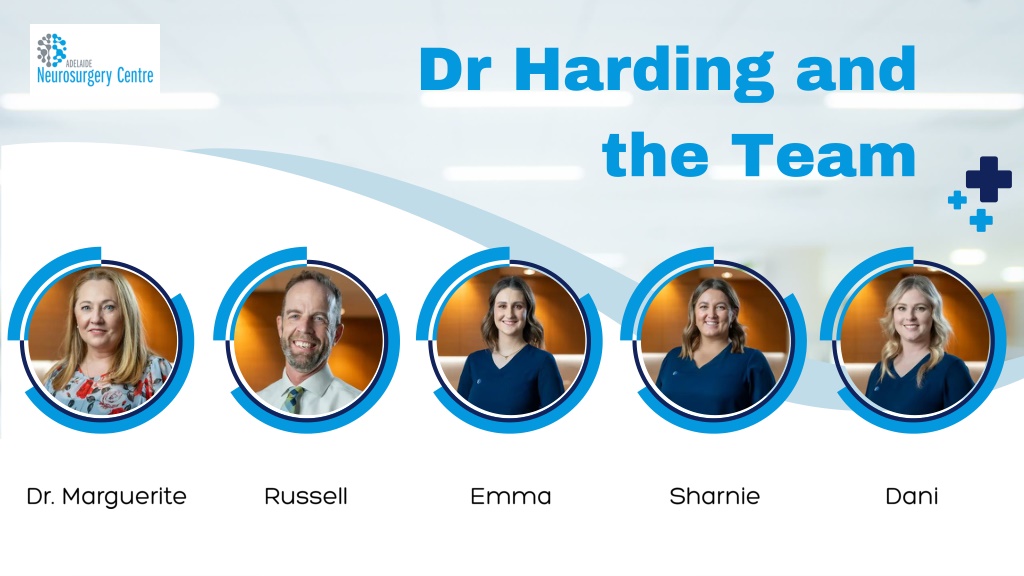 ADELAIDE
Neurosurgery Centre

Dr Harding and the Team

Dr. Marguerite

Russell

Emma

Sharnie

Dani